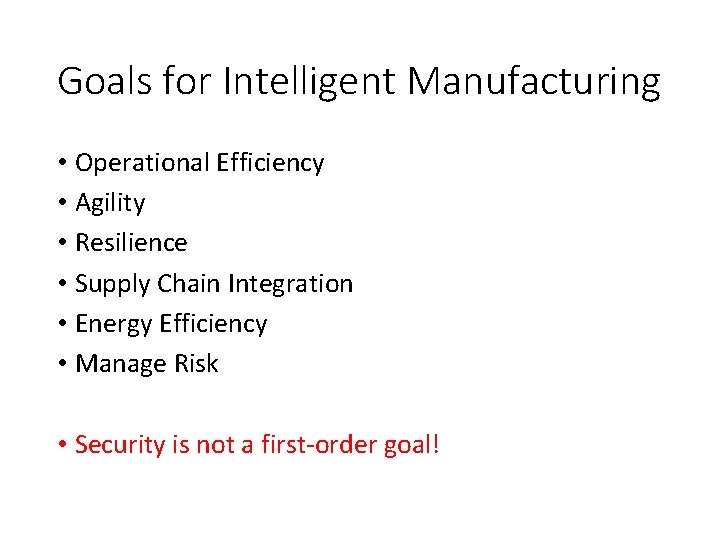 Goals for Intelligent Manufacturing

• Operational Efficiency
• Agility
• Resilience
• Supply Chain Integration
• Energy Efficiency
• Manage Risk

• Security is not a first-order goal!